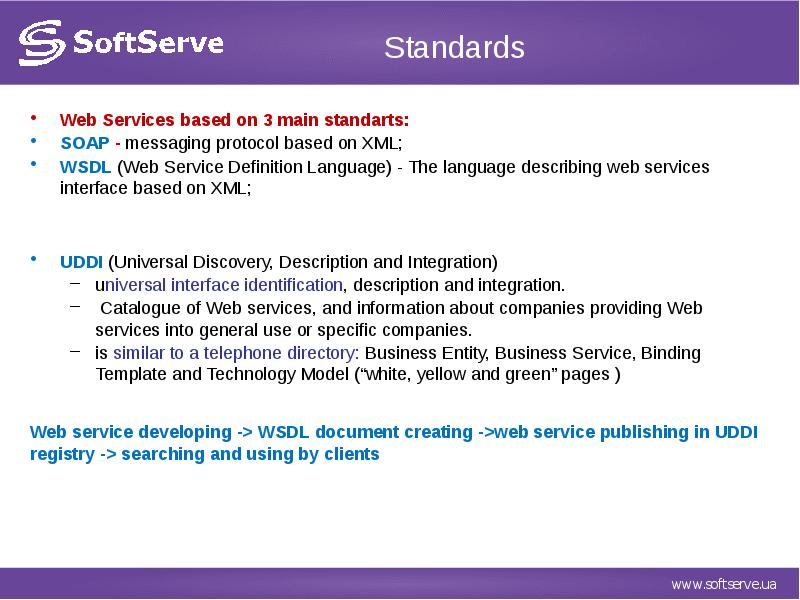 SoftServe

Standards

• Web Services based on 3 main standarts:
• SOAP - messaging protocol based on XML;
• WSDL (Web Service Definition Language) - The language describing web services interface based on XML;

• UDDI (Universal Discovery, Description and Integration)
– universal interface identification, description and integration.
– Catalogue of Web services, and information about companies providing Web services into general use or specific companies.
– is similar to a telephone directory: Business Entity, Business Service, Binding Template and Technology Model (“white, yellow and green” pages )

Web service developing -> WSDL document creating ->web service publishing in UDDI registry -> searching and using by clients

www.softserve.ua